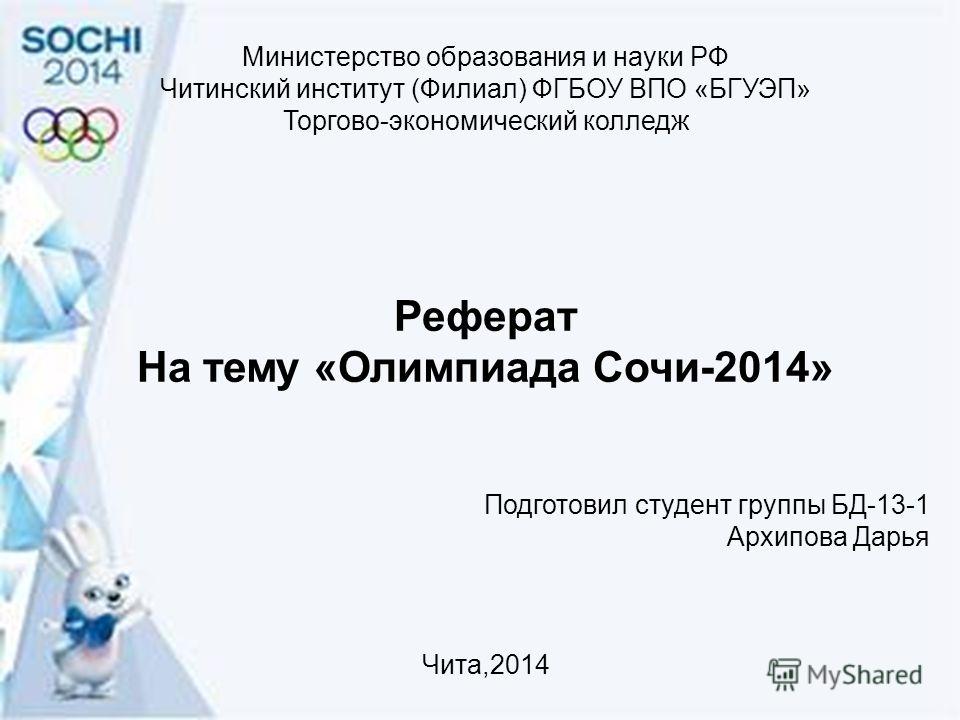 SOCHI 2014

Министерство образования и науки РФ
Читинский институт (Филиал) ФГБОУ ВПО «БГУЭП»
Торгово-экономический колледж

Реферат
На тему «Олимпиада Сочи-2014»

Подготовил студент группы БД-13-1
Архипова Дарья

Чита,2014

MyShared